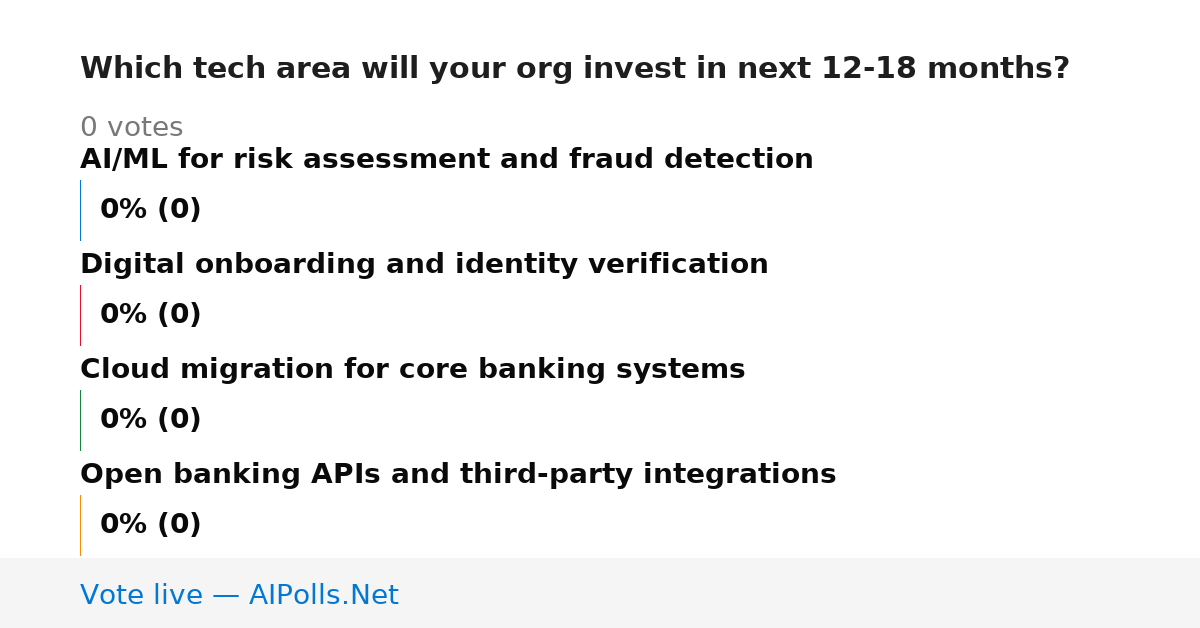 Which tech area will your org invest in next 12-18 months?

0 votes

AI/ML for risk assessment and fraud detection

0% (0)

Digital onboarding and identity verification

0% (0)

Cloud migration for core banking systems

0% (0)

Open banking APIs and third-party integrations

0% (0)

Vote live — AIPolls.Net